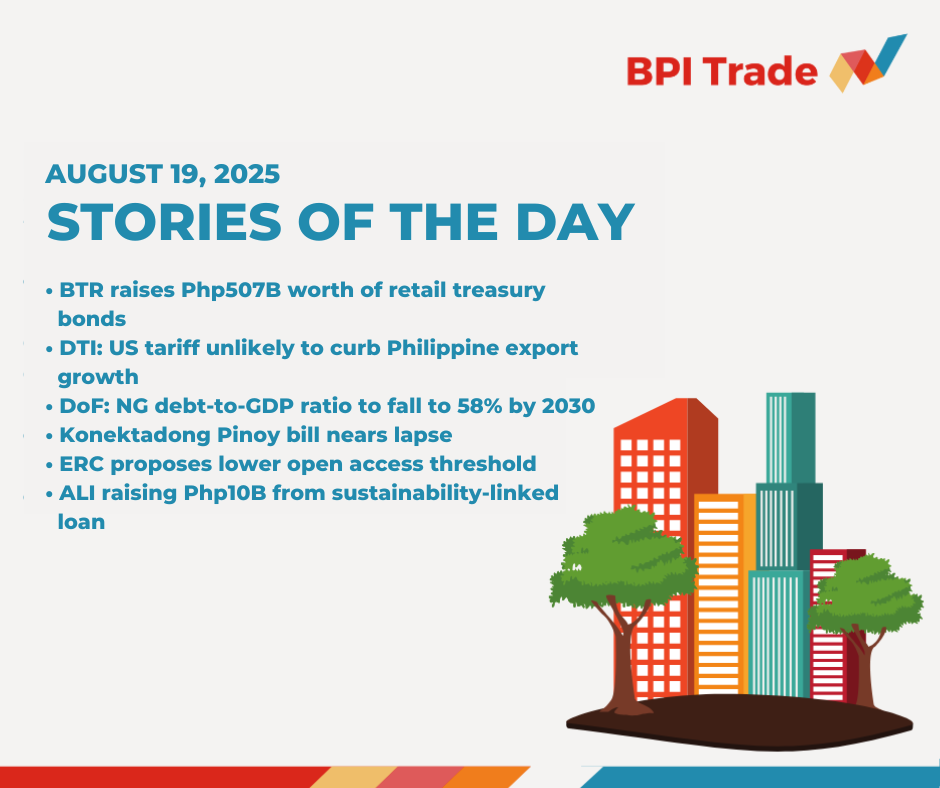 BPI Trade

AUGUST 19, 2025
STORIES OF THE DAY

• BTR raises Php507B worth of retail treasury bonds
• DTI: US tariff unlikely to curb Philippine export growth
• DoF: NG debt-to-GDP ratio to fall to 58% by 2030
• Konektadong Pinoy bill nears lapse
• ERC proposes lower open access threshold
• ALI raising Php10B from sustainability-linked loan